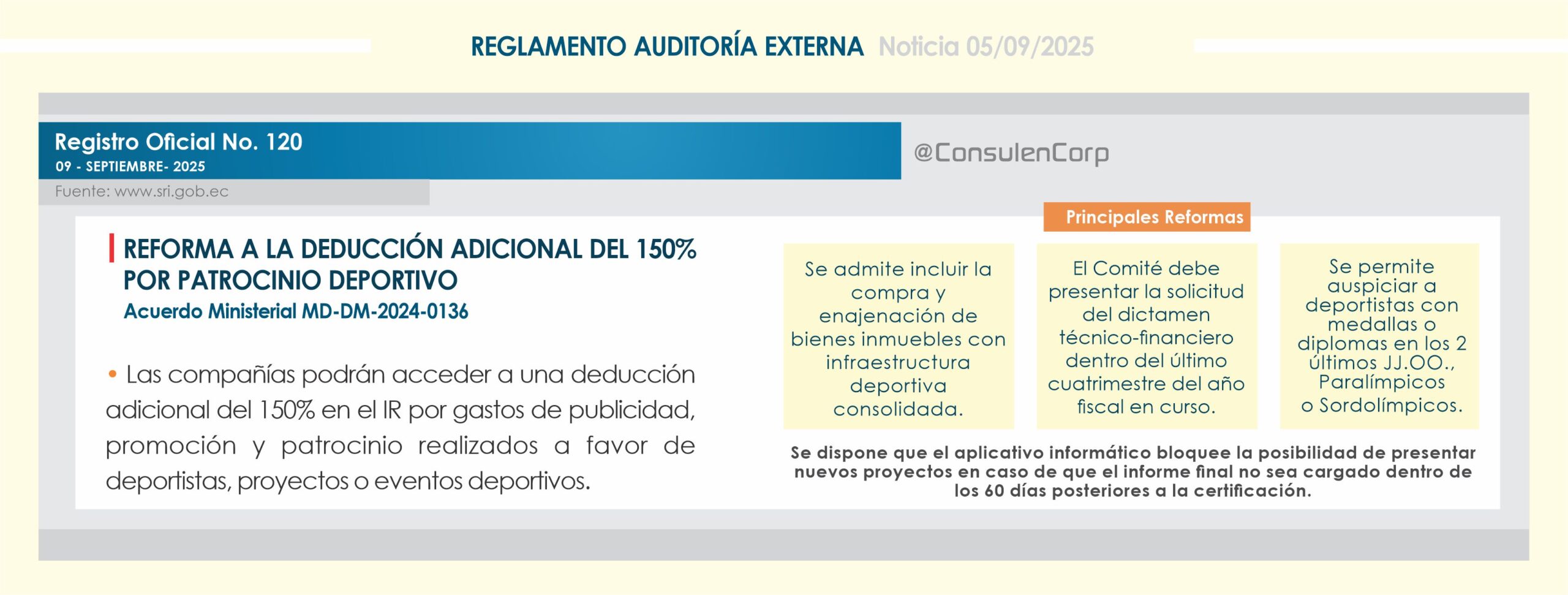 REGLAMENTO AUDITORÍA EXTERNA Noticia 05/09/2025

Registro Oficial No. 120
09 - SEPTIEMBRE- 2025

@ConsulenCorp

Fuente: www.sri.gob.ec

REFORMA A LA DEDUCCIÓN ADICIONAL DEL 150% POR PATROCINIO DEPORTIVO
Acuerdo Ministerial MD-DM-2024-0136

• Las compañías podrán acceder a una deducción adicional del 150% en el IR por gastos de publicidad, promoción y patrocinio realizados a favor de deportistas, proyectos o eventos deportivos.

Principales Reformas

Se admite incluir la compra y enajenación de bienes inmuebles con infraestructura deportiva consolidada.

El Comité debe presentar la solicitud del dictamen técnico-financiero dentro del último cuatrimestre del año fiscal en curso.

Se permite auspiciar a deportistas con medallas o diplomas en los 2 últimos JJ.OO., Paralímpicos o Sordolímpicos.

Se dispone que el aplicativo informático bloquee la posibilidad de presentar nuevos proyectos en caso de que el informe final no sea cargado dentro de los 60 días posteriores a la certificación.